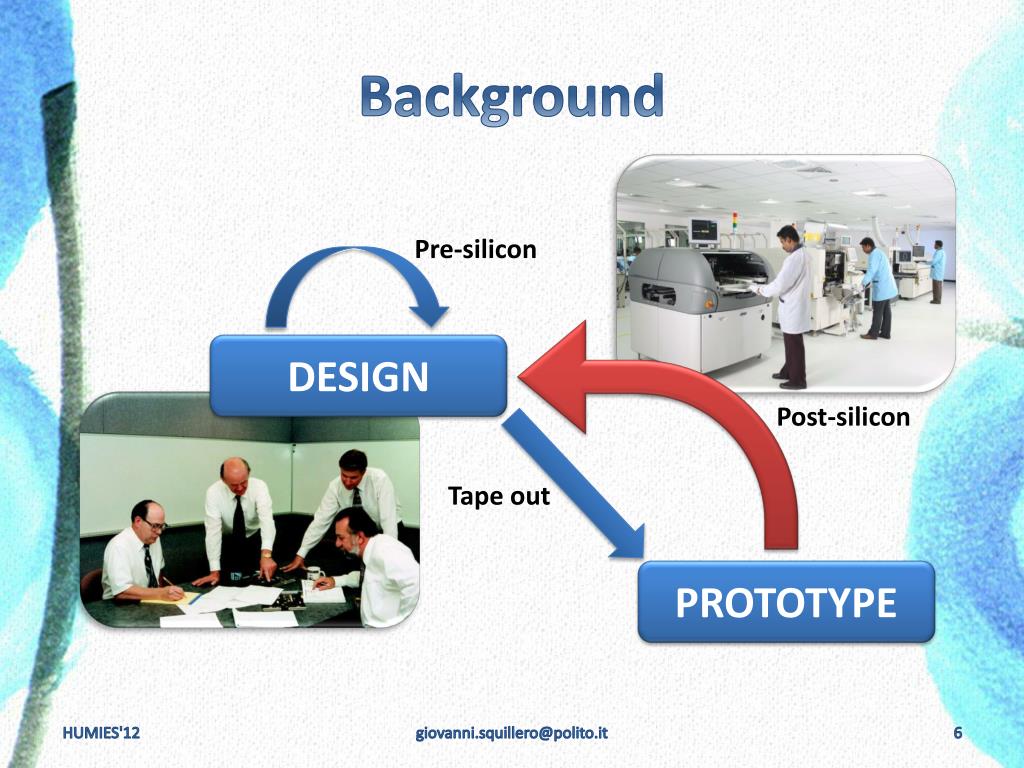 Background

Pre-silicon

DESIGN

Post-silicon

Tape out

PROTOTYPE

HUMIES'12

giovanni.squillero@polito.it

6